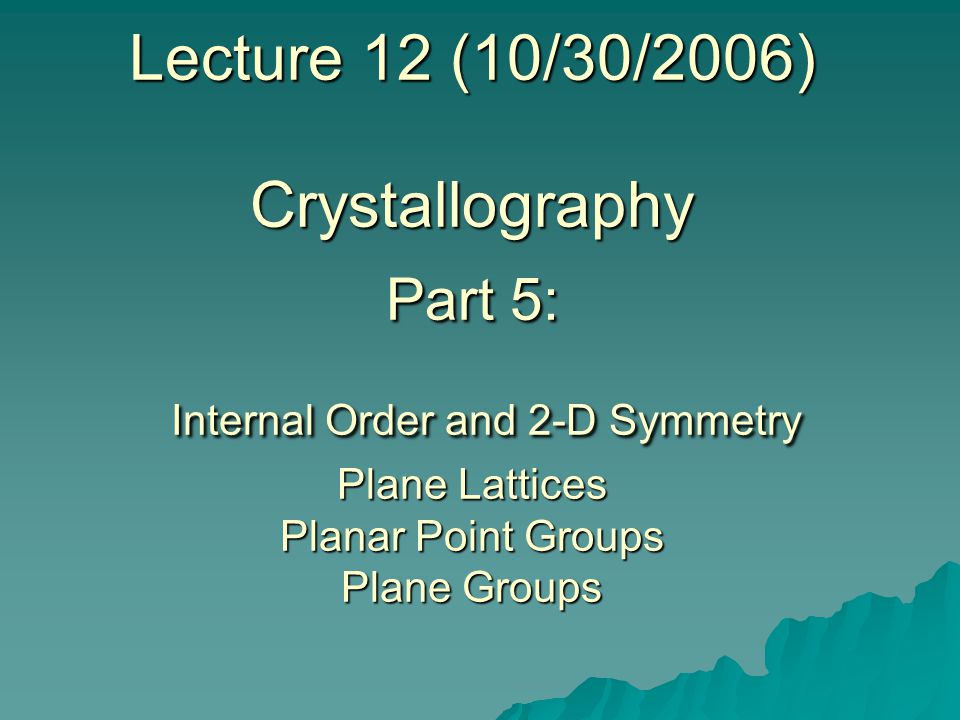 Lecture 12 (10/30/2006)

Crystallography

Part 5:

Internal Order and 2-D Symmetry

Plane Lattices
Planar Point Groups
Plane Groups